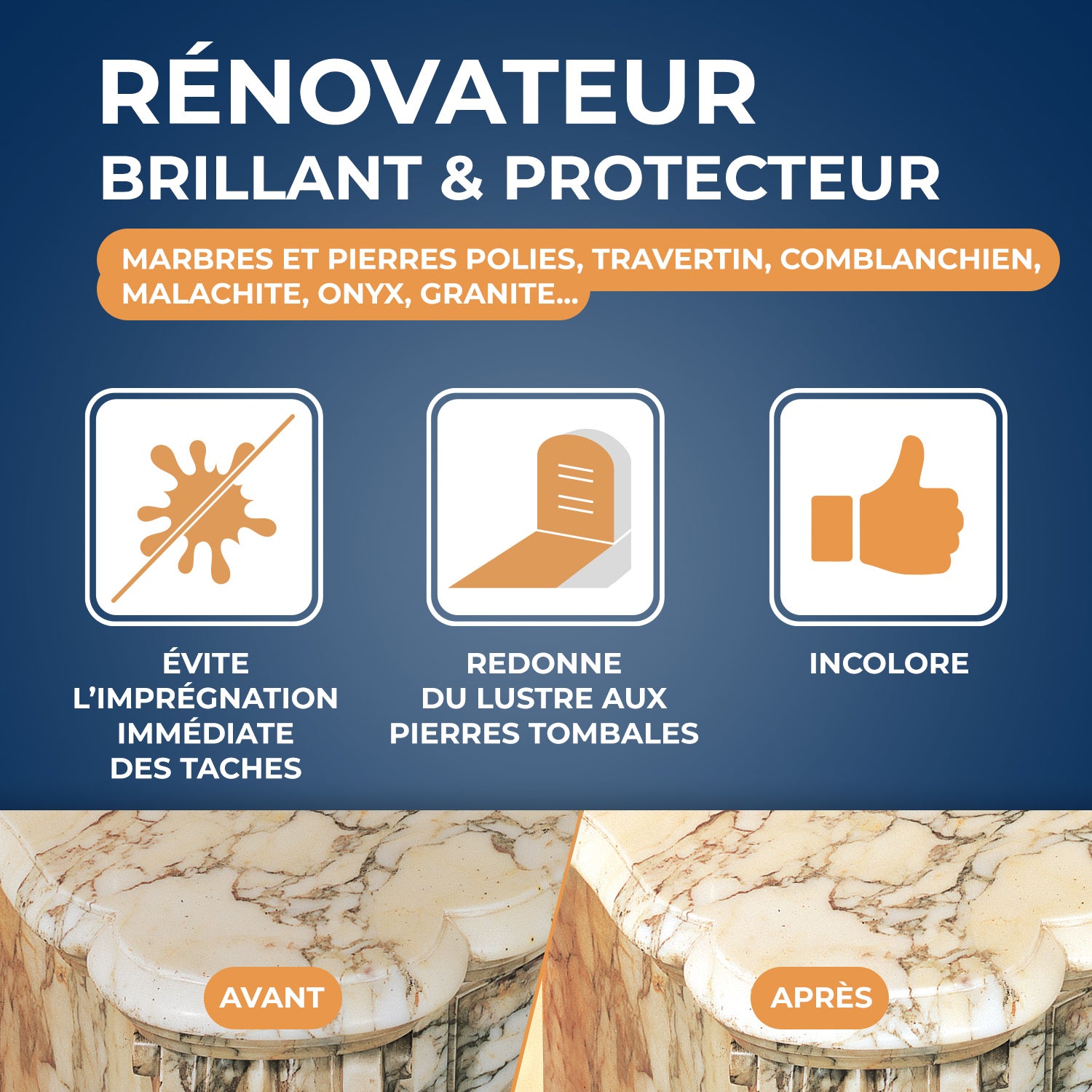 RÉNOVATEUR
BRILLANT & PROTECTEUR

MARBRES ET PIERRES POLIES, TRAVERTIN, COMBLANCHIEN, MALACHITE, ONYX, GRANITE...

ÉVITE L'IMPRÉGNATION IMMÉDIATE DES TACHES

REDONNE DU LUSTRE AUX PIERRES TOMBALES

INCOLORE

AVANT

APRÈS